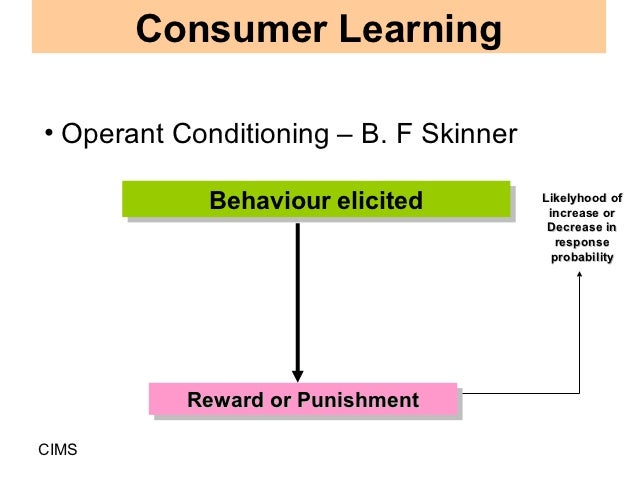 Consumer Learning

• Operant Conditioning – B. F Skinner

Behaviour elicited

Likelyhood of increase or Decrease in response probability

Reward or Punishment

CIMS